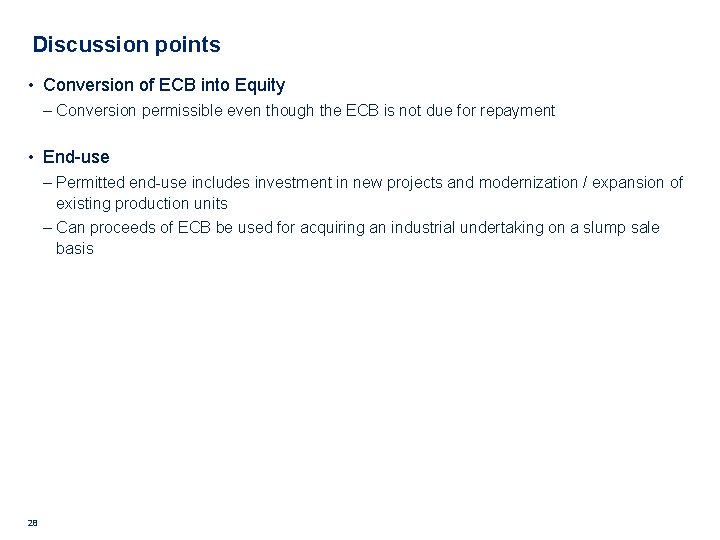 Discussion points

• Conversion of ECB into Equity
– Conversion permissible even though the ECB is not due for repayment

• End-use
– Permitted end-use includes investment in new projects and modernization / expansion of existing production units
– Can proceeds of ECB be used for acquiring an industrial undertaking on a slump sale basis

28